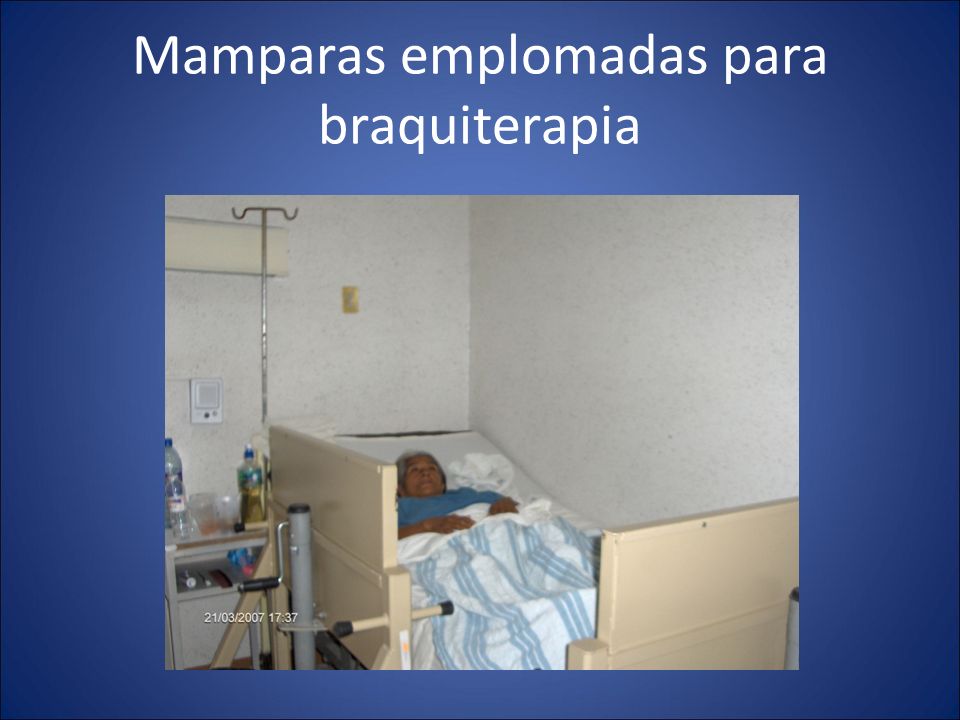 Mamparas emplomadas para braquiterapia

21/03/2007 17:37